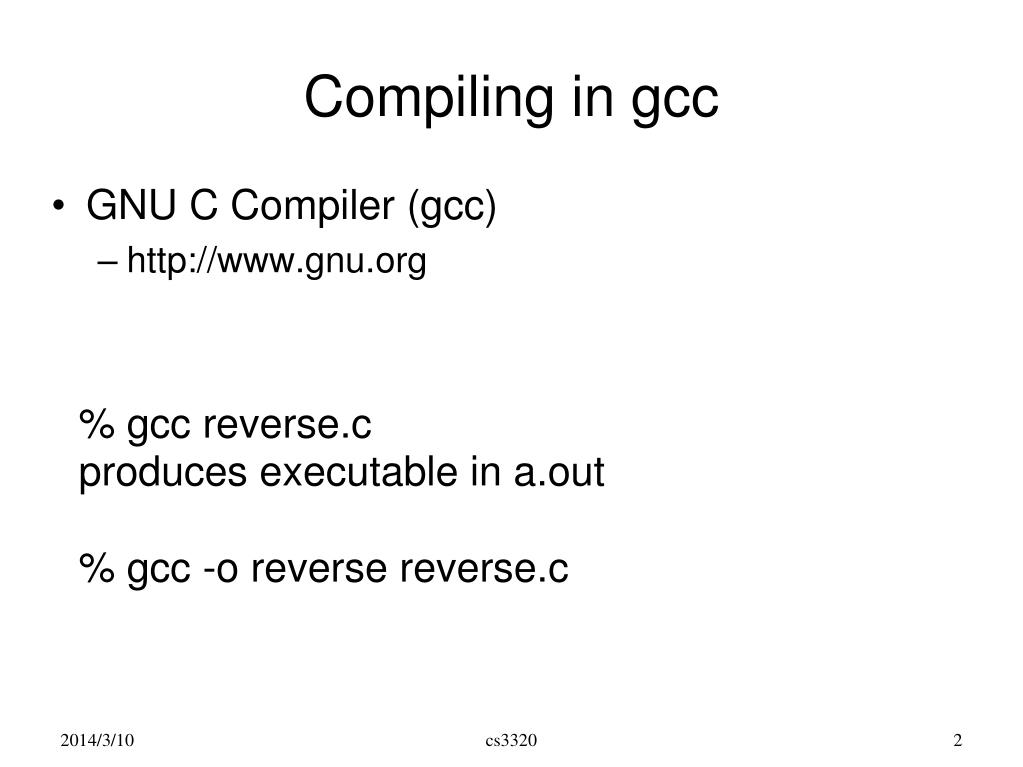 Compiling in gcc

• GNU C Compiler (gcc)
– http://www.gnu.org

% gcc reverse.c
produces executable in a.out

% gcc -o reverse reverse.c

2014/3/10 cs3320 2